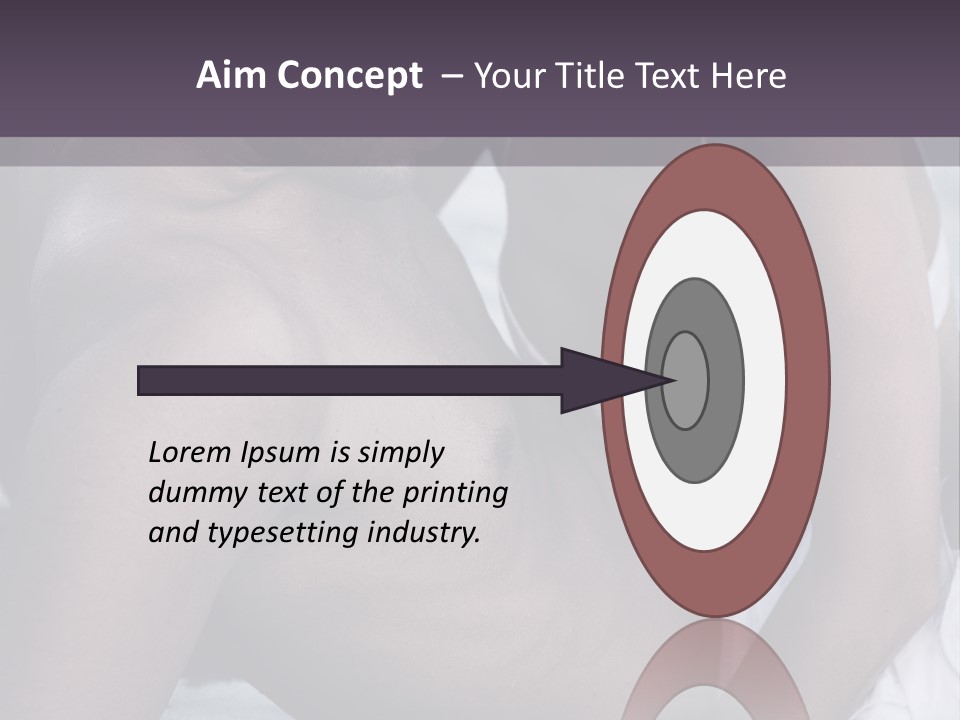 Aim Concept – Your Title Text Here

Lorem Ipsum is simply dummy text of the printing and typesetting industry.